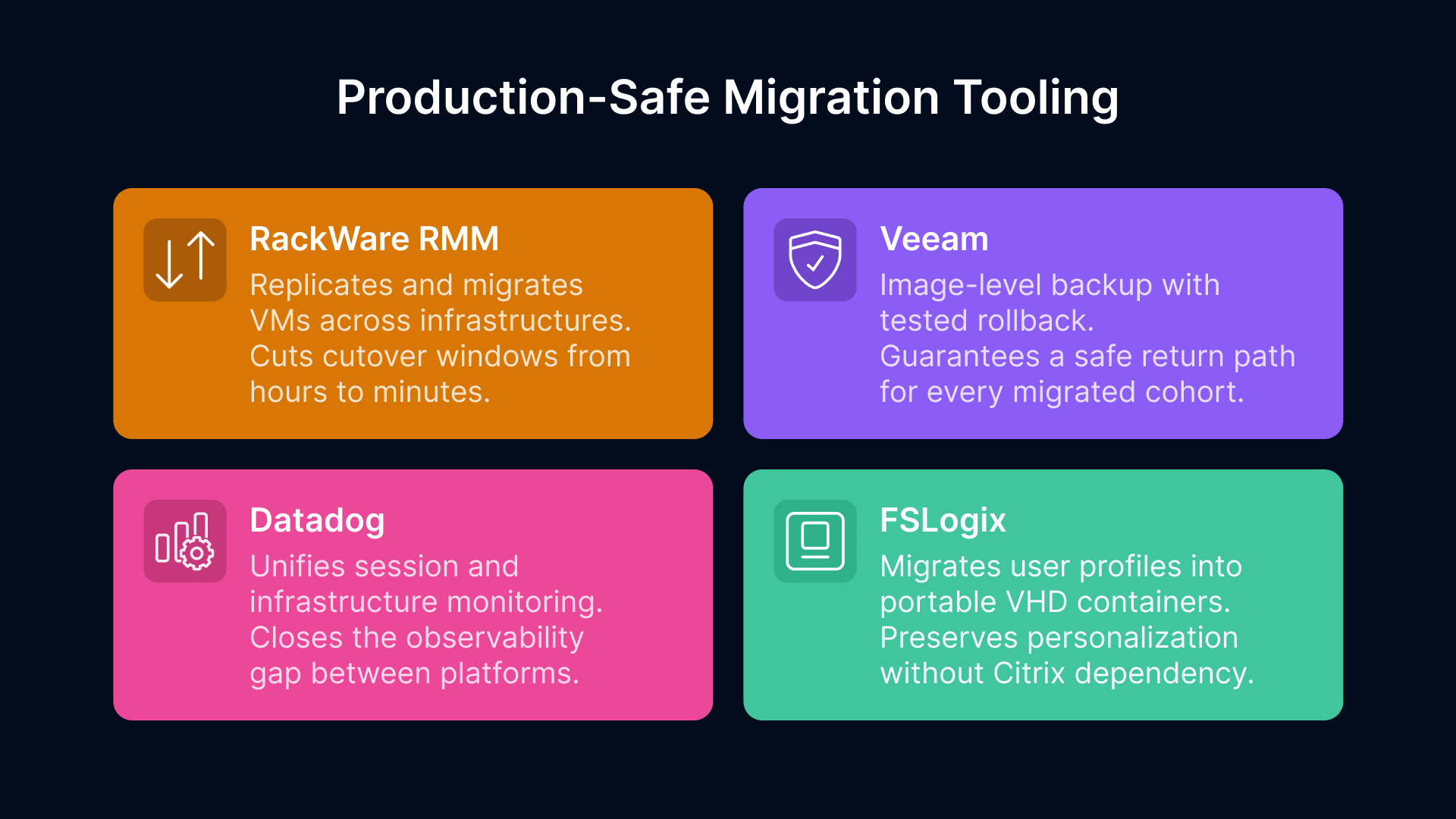 Production-Safe Migration Tooling

RackWare RMM
Replicates and migrates VMs across infrastructures. Cuts cutover windows from hours to minutes.

Veeam
Image-level backup with tested rollback. Guarantees a safe return path for every migrated cohort.

Datadog
Unifies session and infrastructure monitoring. Closes the observability gap between platforms.

FSLogix
Migrates user profiles into portable VHD containers. Preserves personalization without Citrix dependency.